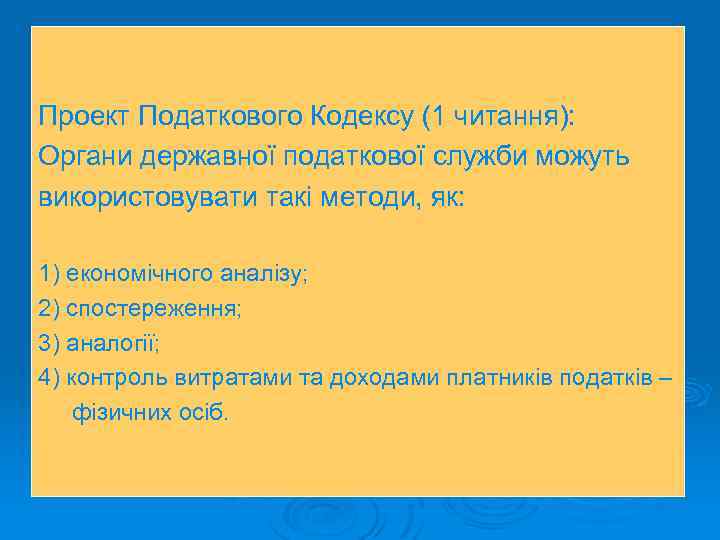 Проект Податкового Кодексу (1 читання): Органи державної податкової служби можуть використовувати такі методи, як:

1) економічного аналізу;
2) спостереження;
3) аналогії;
4) контроль витратами та доходами платників податків – фізичних осіб.